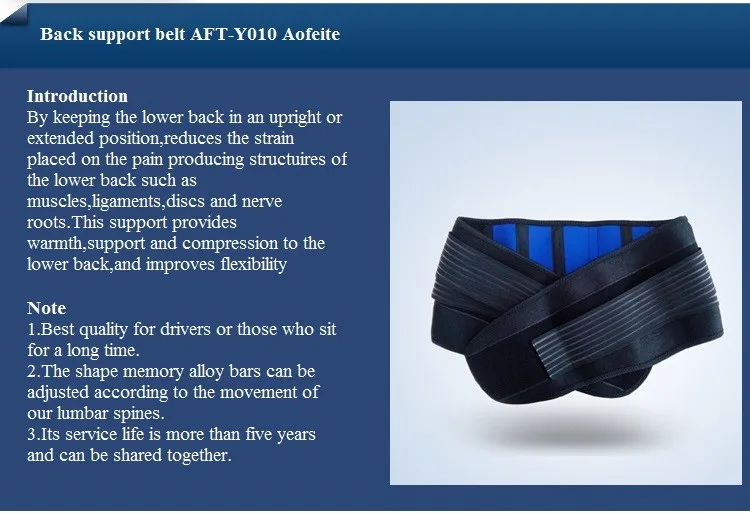 Back support belt AFT-Y010 Aofeite

Introduction
By keeping the lower back in an upright or extended position,reduces the strain placed on the pain producing structuires of the lower back such as muscles,ligaments,discs and nerve roots.This support provides warmth,support and compression to the lower back,and improves flexibility

Note
1.Best quality for drivers or those who sit for a long time.
2.The shape memory alloy bars can be adjusted according to the movement of our lumbar spines.
3.Its service life is more than five years and can be shared together.